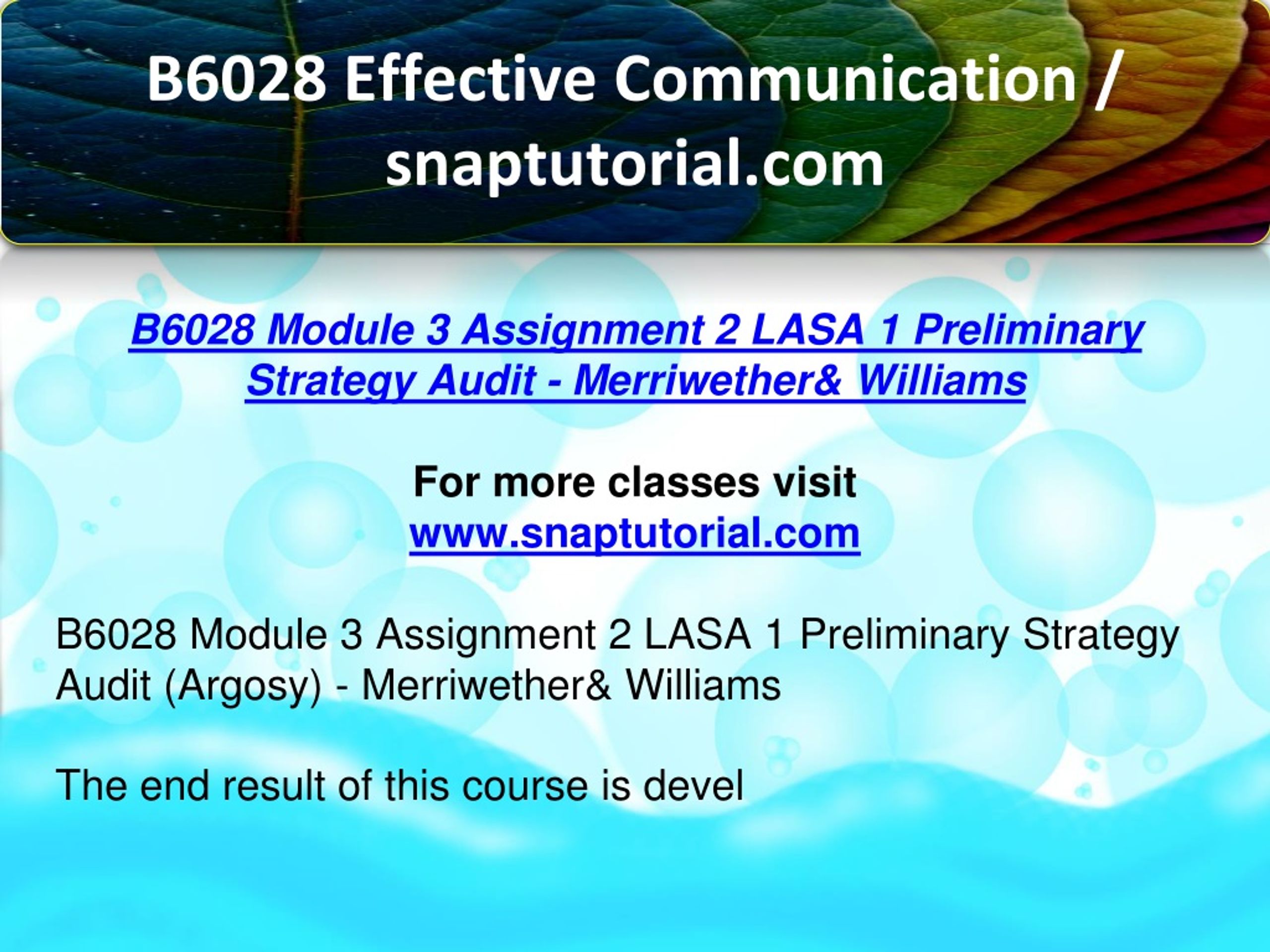 B6028 Effective Communication / snaptutorial.com

B6028 Module 3 Assignment 2 LASA 1 Preliminary Strategy Audit - Merriwether& Williams

For more classes visit
www.snaptutorial.com

B6028 Module 3 Assignment 2 LASA 1 Preliminary Strategy Audit (Argosy) - Merriwether& Williams

The end result of this course is devel